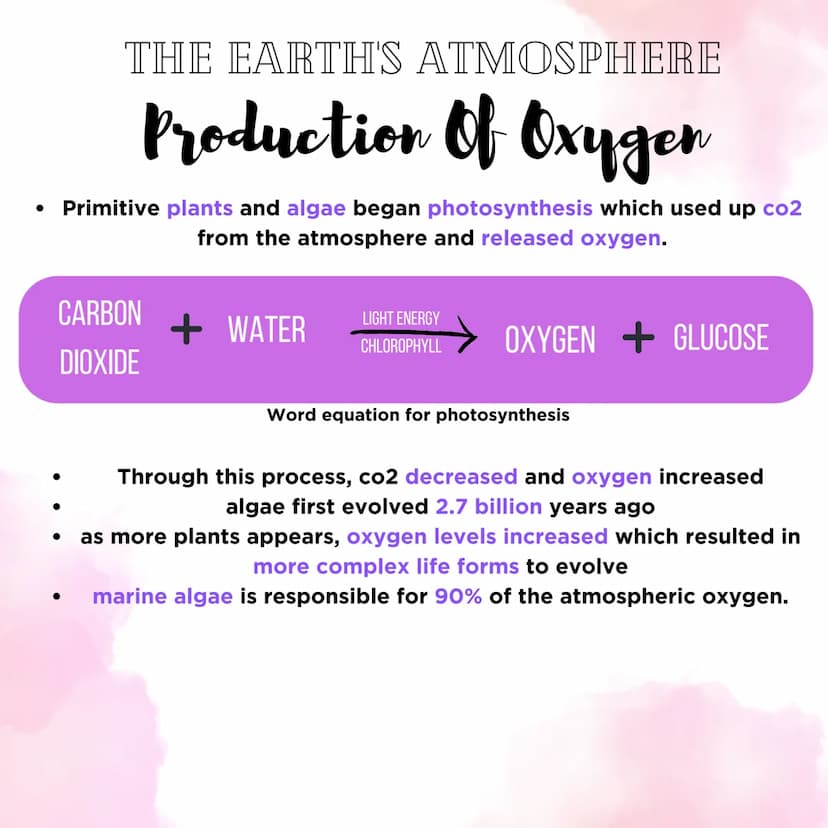 THE EARTH'S ATMOSPHERE

Production Of Oxygen

• Primitive plants and algae began photosynthesis which used up co2 from the atmosphere and released oxygen.

CARBON DIOXIDE + WATER $\xrightarrow[\text{CHLOROPHYLL}]{\text{LIGHT ENERGY}}$ OXYGEN + GLUCOSE

Word equation for photosynthesis

• Through this process, co2 decreased and oxygen increased
• algae first evolved 2.7 billion years ago
• as more plants appears, oxygen levels increased which resulted in more complex life forms to evolve
• marine algae is responsible for 90% of the atmospheric oxygen.